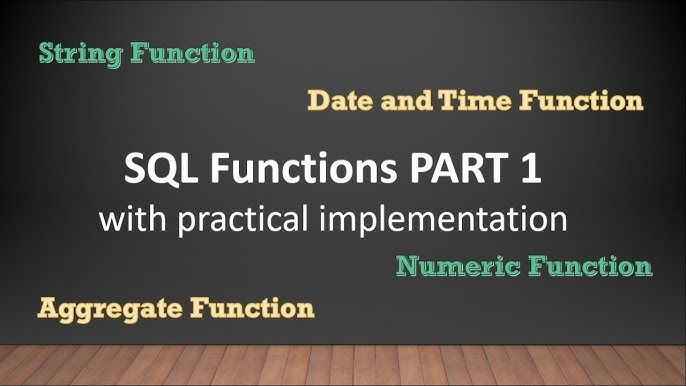 String Function

Date and Time Function

SQL Functions PART 1
with practical implementation

Numeric Function

Aggregate Function